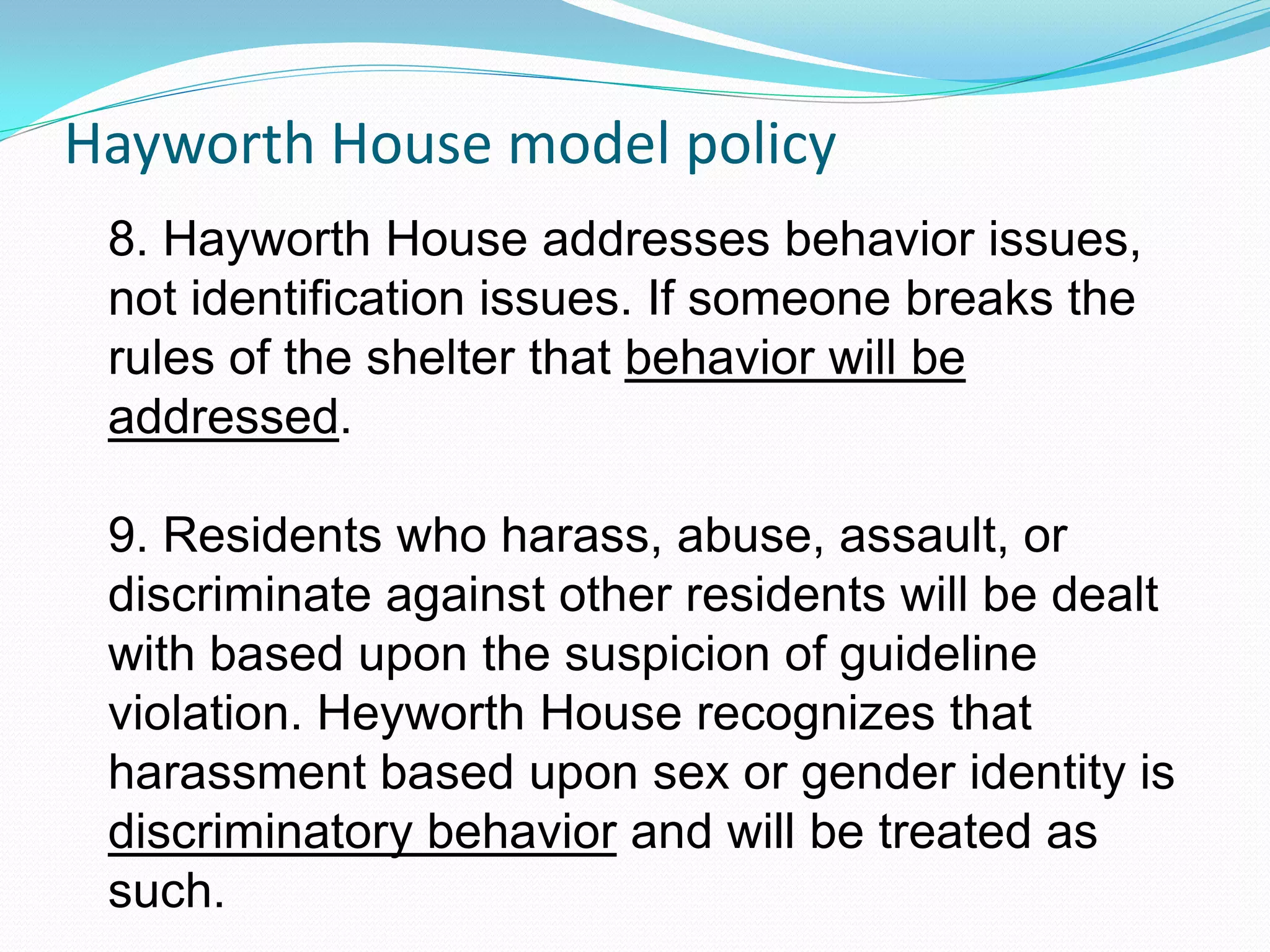 Hayworth House model policy

8. Hayworth House addresses behavior issues, not identification issues. If someone breaks the rules of the shelter that behavior will be addressed.

9. Residents who harass, abuse, assault, or discriminate against other residents will be dealt with based upon the suspicion of guideline violation. Heyworth House recognizes that harassment based upon sex or gender identity is discriminatory behavior and will be treated as such.